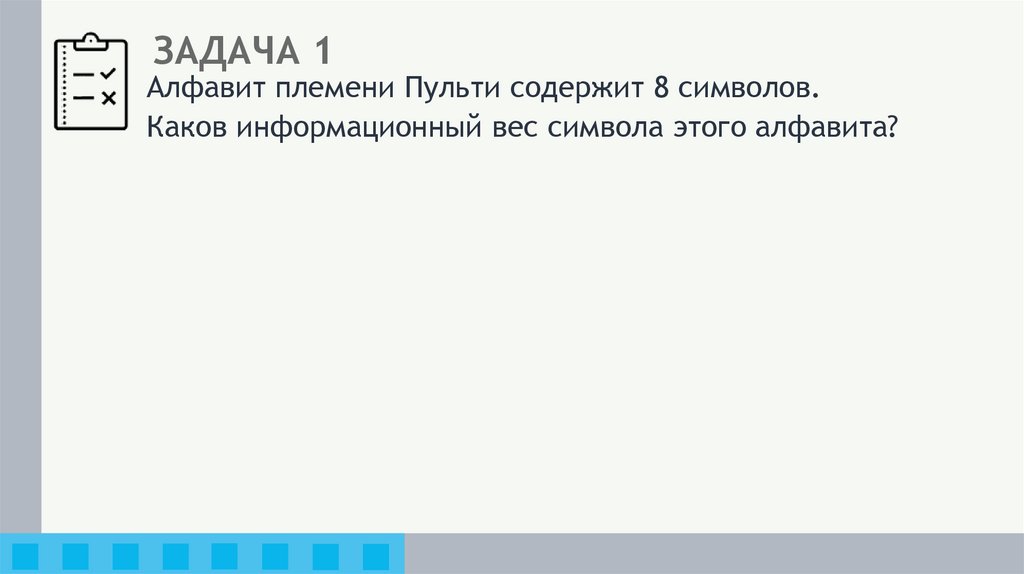 ЗАДАЧА 1

Алфавит племени Пульти содержит 8 символов. Каков информационный вес символа этого алфавита?